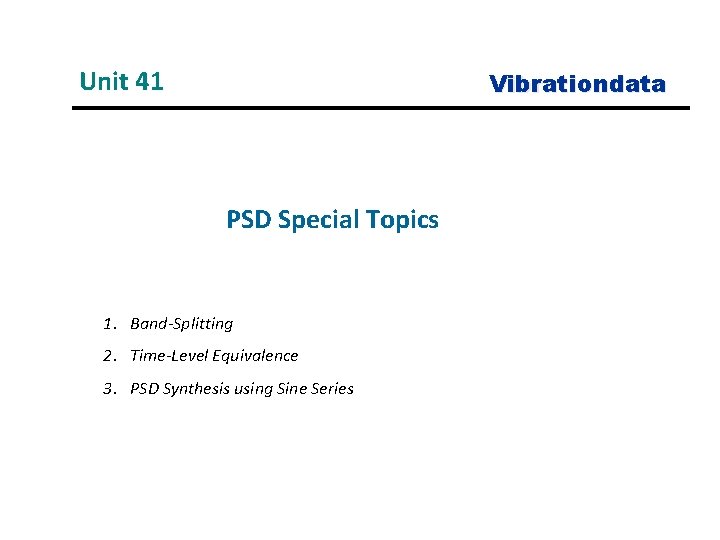 Unit 41

Vibrationdata

PSD Special Topics

1. Band-Splitting
2. Time-Level Equivalence
3. PSD Synthesis using Sine Series